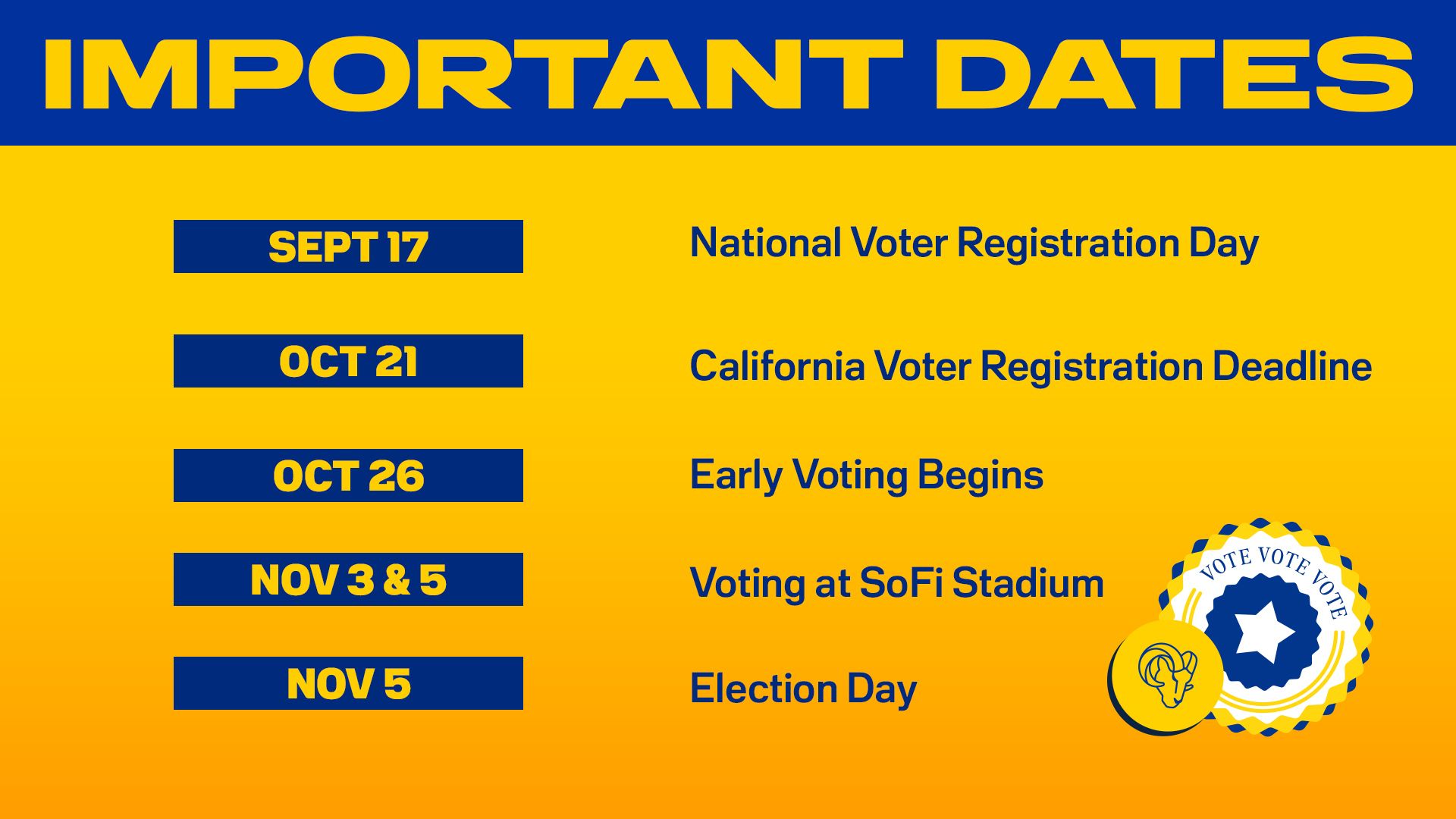 IMPORTANT DATES

SEPT 17
National Voter Registration Day

OCT 21
California Voter Registration Deadline

OCT 26
Early Voting Begins

NOV 3 & 5
Voting at SoFi Stadium

NOV 5
Election Day

VOTE VOTE VOTE